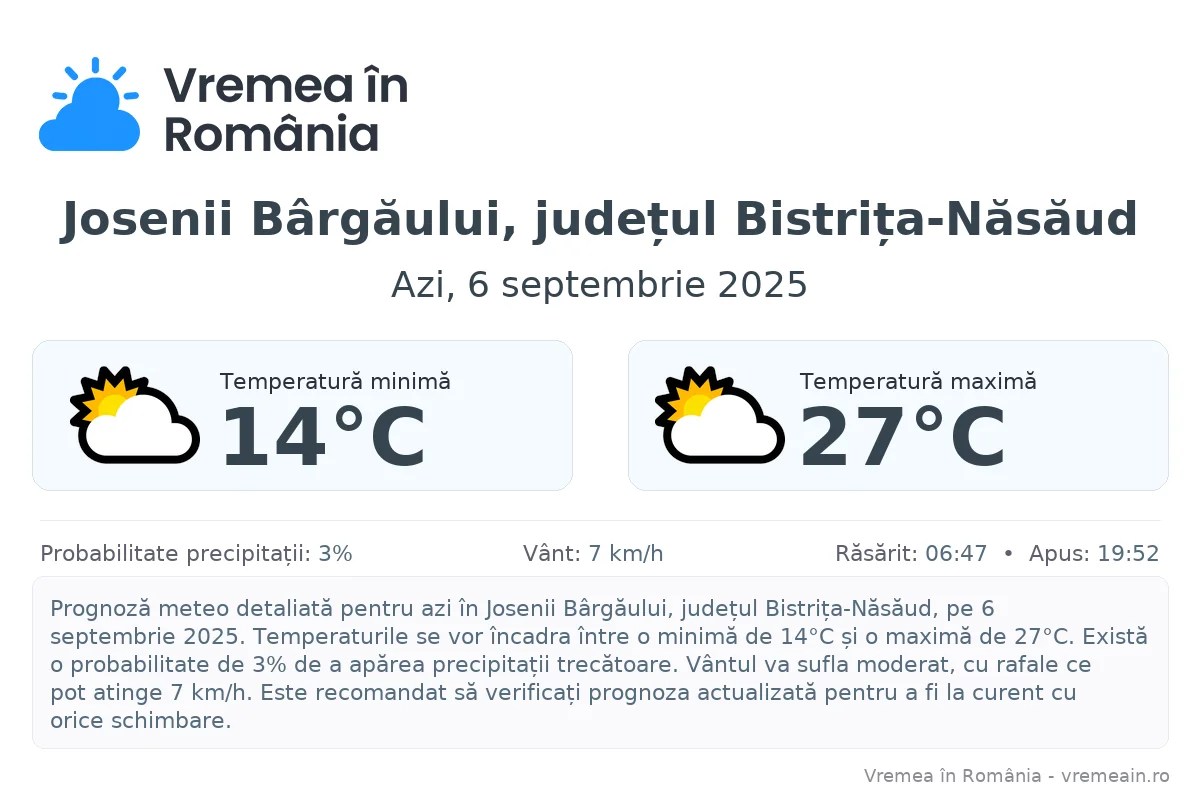 Vremea în România

Josenii Bârgăului, județul Bistrița-Năsăud

Azi, 6 septembrie 2025

Temperatură minimă
14°C

Temperatură maximă
27°C

Probabilitate precipitații: 3%
Vânt: 7 km/h
Răsărit: 06:47 • Apus: 19:52

Prognoză meteo detaliată pentru azi în Josenii Bârgăului, județul Bistrița-Năsăud, pe 6 septembrie 2025. Temperaturile se vor încadra între o minimă de 14°C și o maximă de 27°C. Există o probabilitate de 3% de a apărea precipitații trecătoare. Vântul va sufla moderat, cu rafale ce pot atinge 7 km/h. Este recomandat să verificați prognoza actualizată pentru a fi la curent cu orice schimbare.

Vremea în România - vremeain.ro